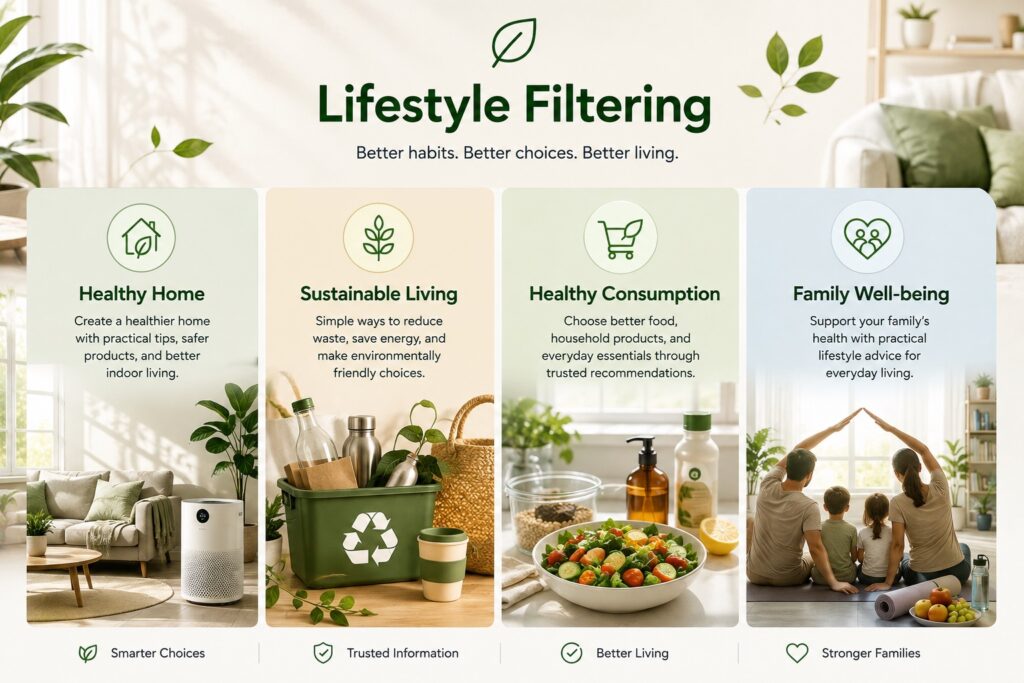 Lifestyle Filtering

Better habits. Better choices. Better living.

Healthy Home

Create a healthier home with practical tips, safer products, and better indoor living.

Sustainable Living

Simple ways to reduce waste, save energy, and make environmentally friendly choices.

Healthy Consumption

Choose better food, household products, and everyday essentials through trusted recommendations.

Family Well-being

Support your family's health with practical lifestyle advice for everyday living.

Smarter Choices

Trusted Information

Better Living

Stronger Families